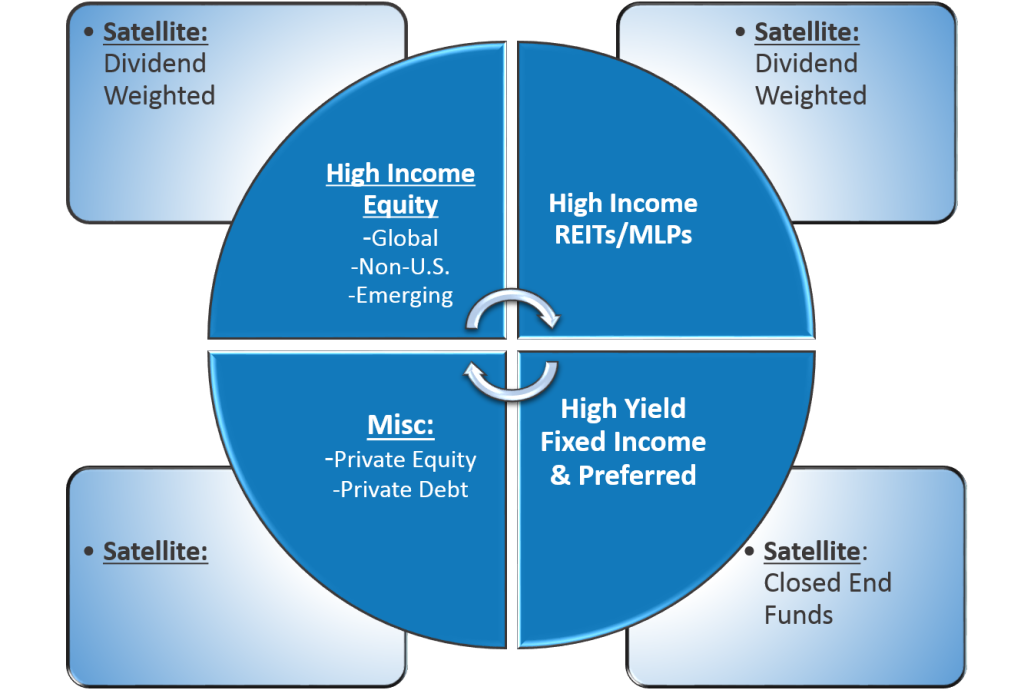 • Satellite:
Dividend Weighted

• Satellite:
Dividend Weighted

High Income Equity
-Global
-Non-U.S.
-Emerging

High Income REITs/MLPs

Misc:
-Private Equity
-Private Debt

High Yield Fixed Income & Preferred

• Satellite:

• Satellite:
Closed End Funds